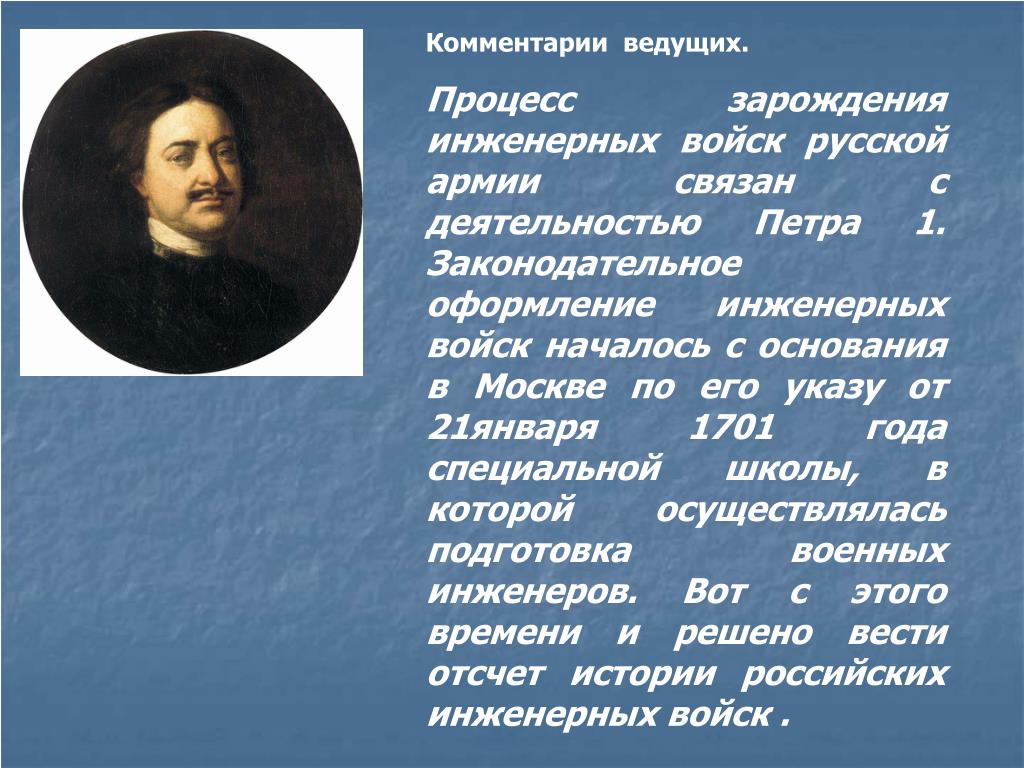 Комментарии ведущих.

Процесс зарождения инженерных войск русской армии связан с деятельностью Петра 1. Законодательное оформление инженерных войск началось с основания в Москве по его указу от 21января 1701 года специальной школы, в которой осуществлялась подготовка военных инженеров. Вот с этого времени и решено вести отсчет истории российских инженерных войск .